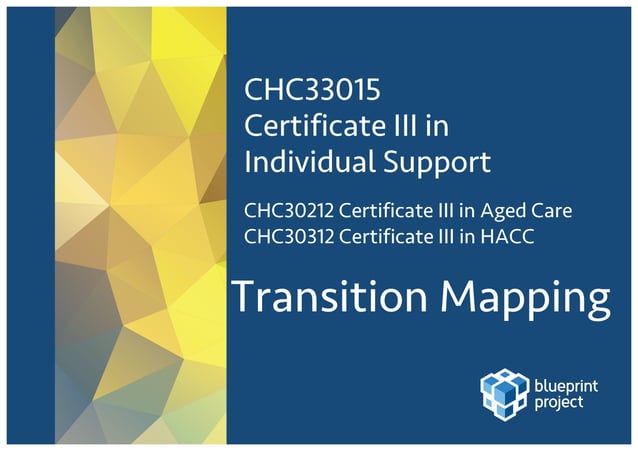 CHC33015
Certificate III in Individual Support

CHC30212 Certificate III in Aged Care
CHC30312 Certificate III in HACC

Transition Mapping

blueprint project